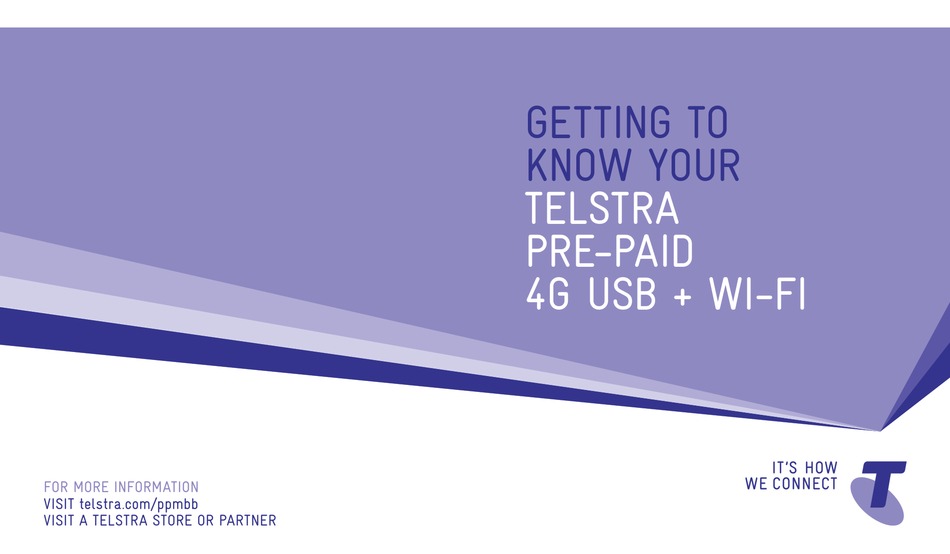 GETTING TO KNOW YOUR TELSTRA PRE-PAID 4G USB + WI-FI

FOR MORE INFORMATION
VISIT telstra.com/ppmbb
VISIT A TELSTRA STORE OR PARTNER

IT'S HOW WE CONNECT